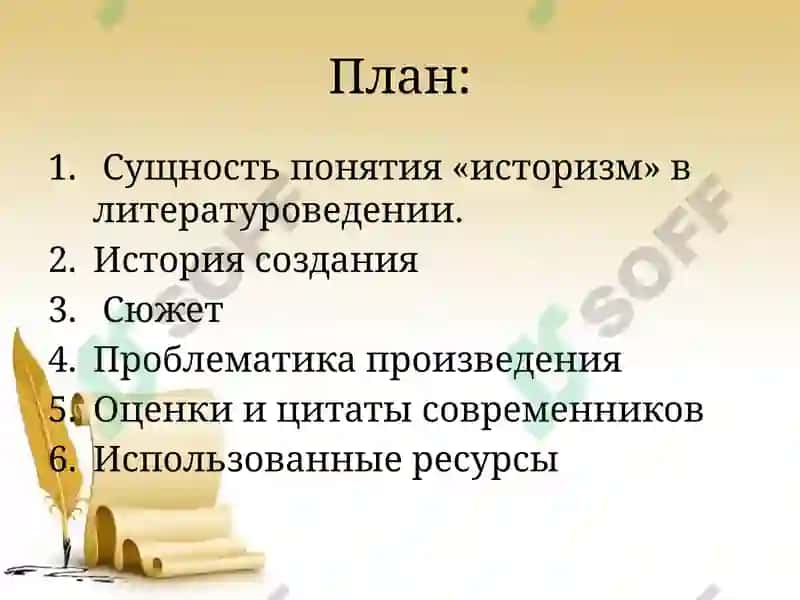 План:

1. Сущность понятия «историзм» в литературоведении.
2. История создания
3. Сюжет
4. Проблематика произведения
5. Оценки и цитаты современников
6. Использованные ресурсы

SOFF
SOFF